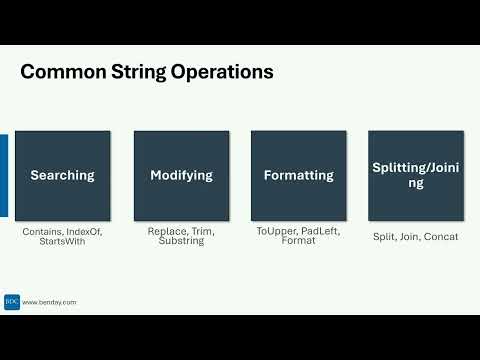 Common String Operations

Searching

Contains, IndexOf, StartsWith

Modifying

Replace, Trim, Substring

Formatting

ToUpper, PadLeft, Format

Splitting/Joining

Split, Join, Concat

BDC www.benday.com